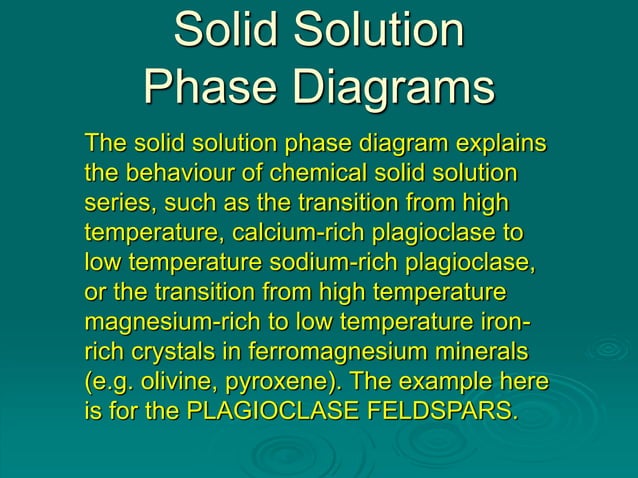 Solid Solution
Phase Diagrams

The solid solution phase diagram explains the behaviour of chemical solid solution series, such as the transition from high temperature, calcium-rich plagioclase to low temperature sodium-rich plagioclase, or the transition from high temperature magnesium-rich to low temperature iron-rich crystals in ferromagnesium minerals (e.g. olivine, pyroxene). The example here is for the PLAGIOCLASE FELDSPARS.